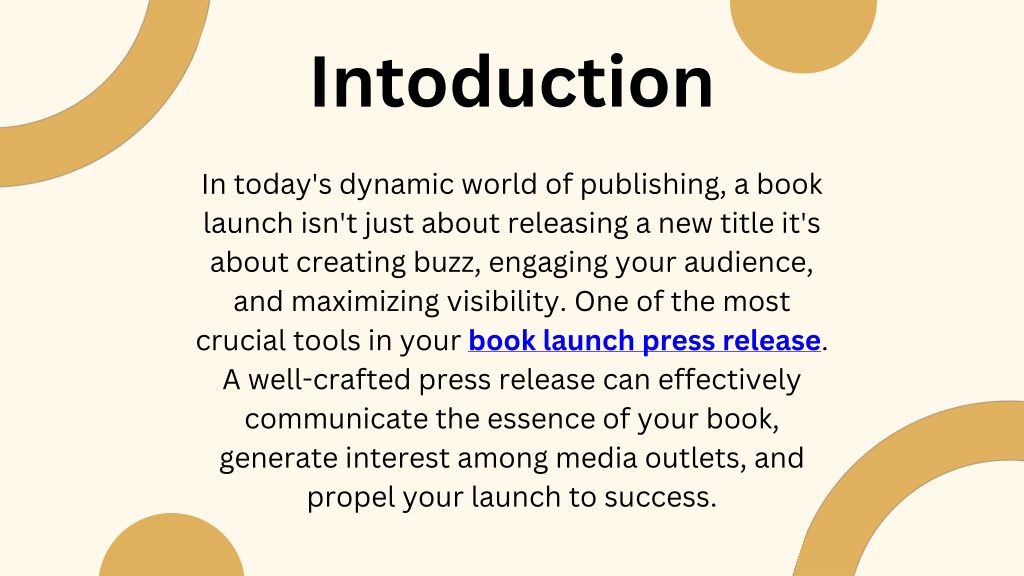 Intoduction

In today's dynamic world of publishing, a book launch isn't just about releasing a new title it's about creating buzz, engaging your audience, and maximizing visibility. One of the most crucial tools in your book launch press release. A well-crafted press release can effectively communicate the essence of your book, generate interest among media outlets, and propel your launch to success.